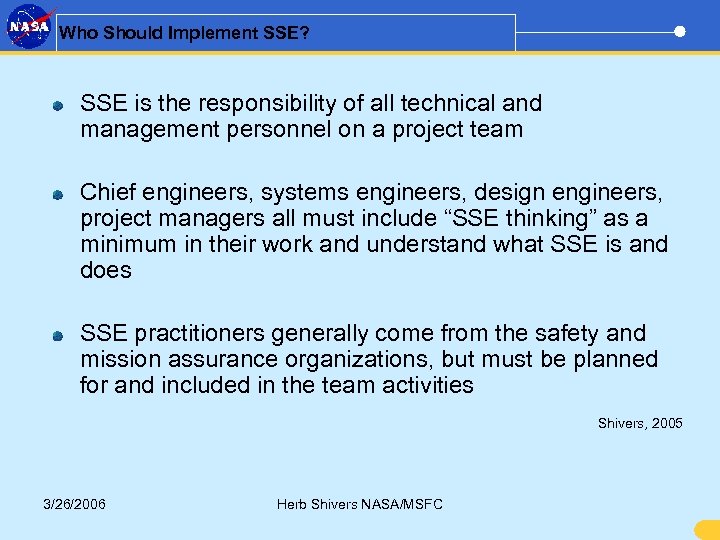 NASA

Who Should Implement SSE?

SSE is the responsibility of all technical and management personnel on a project team

Chief engineers, systems engineers, design engineers, project managers all must include “SSE thinking” as a minimum in their work and understand what SSE is and does

SSE practitioners generally come from the safety and mission assurance organizations, but must be planned for and included in the team activities

Shivers, 2005

3/26/2006

Herb Shivers NASA/MSFC